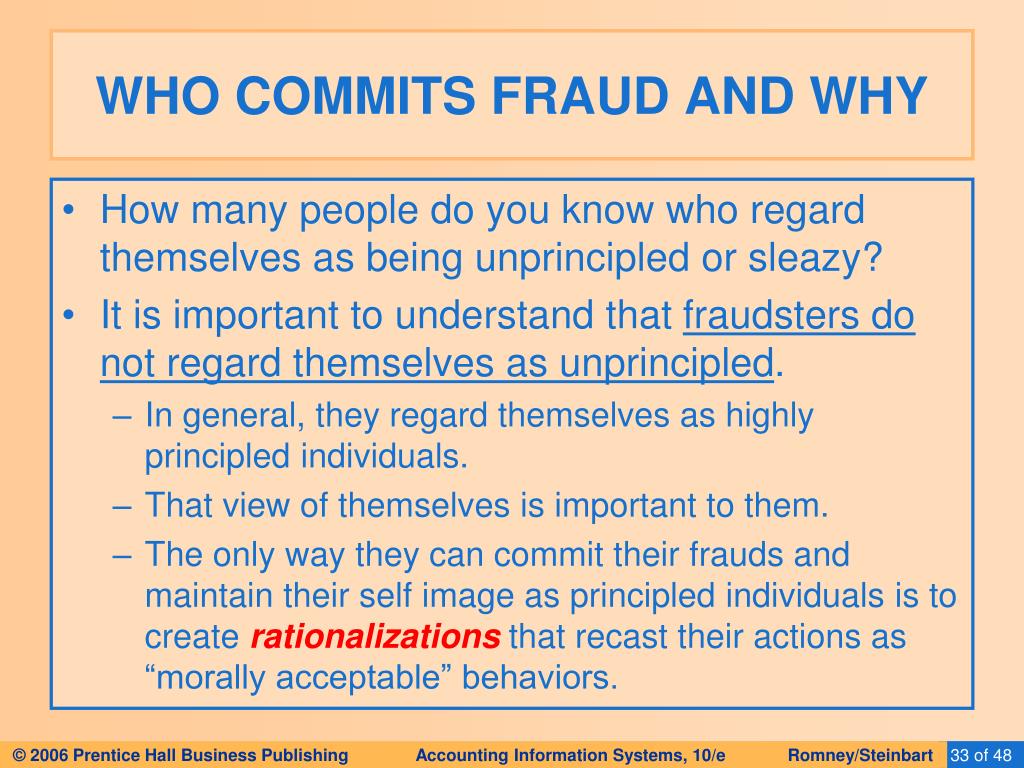 WHO COMMITS FRAUD AND WHY

• How many people do you know who regard themselves as being unprincipled or sleazy?
• It is important to understand that fraudsters do not regard themselves as unprincipled.
– In general, they regard themselves as highly principled individuals.
– That view of themselves is important to them.
– The only way they can commit their frauds and maintain their self image as principled individuals is to create rationalizations that recast their actions as “morally acceptable” behaviors.

© 2006 Prentice Hall Business Publishing Accounting Information Systems, 10/e Romney/Steinbart 33 of 48